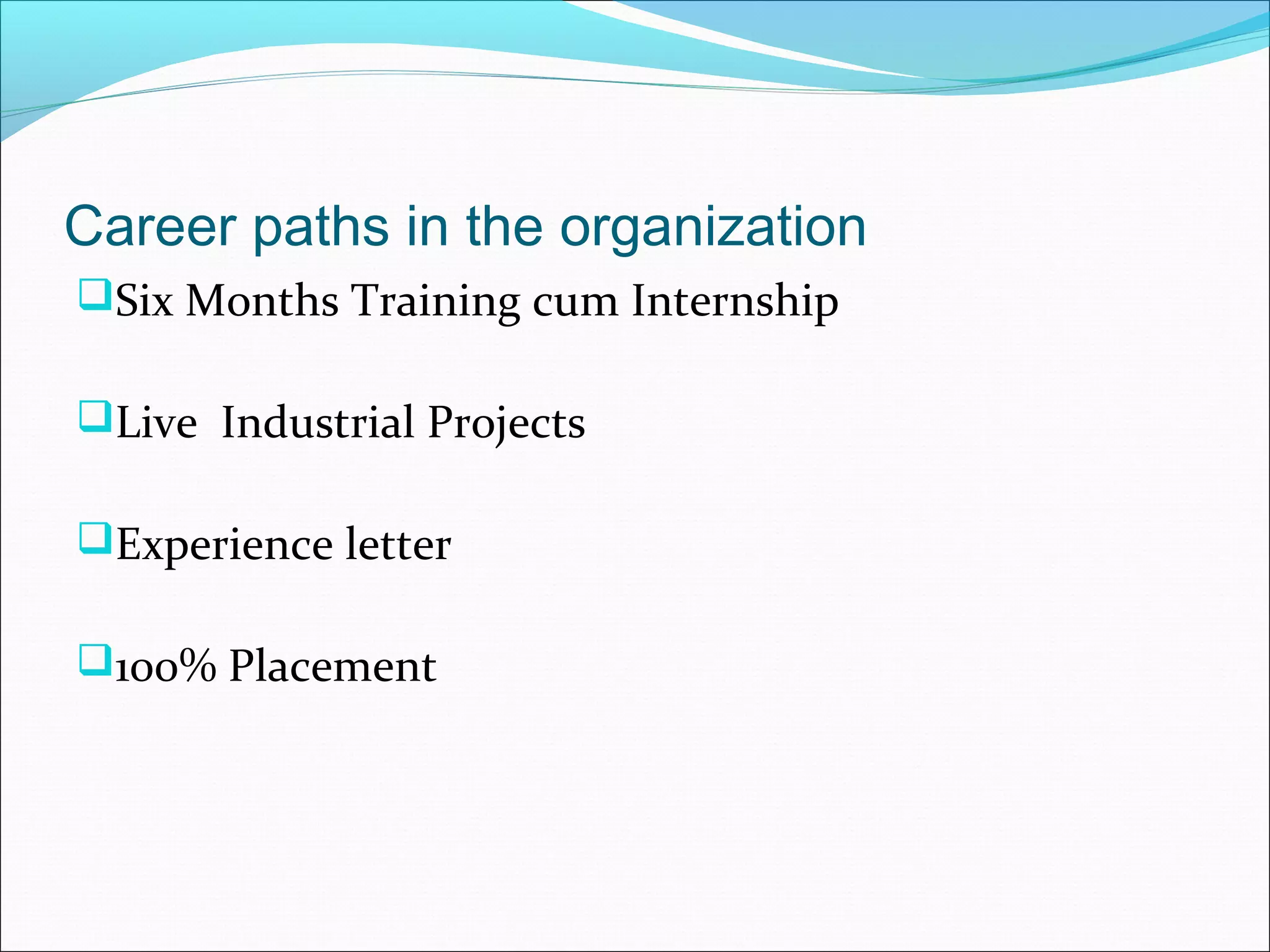 Career paths in the organization

❑Six Months Training cum Internship

❑Live Industrial Projects

❑Experience letter

❑100% Placement